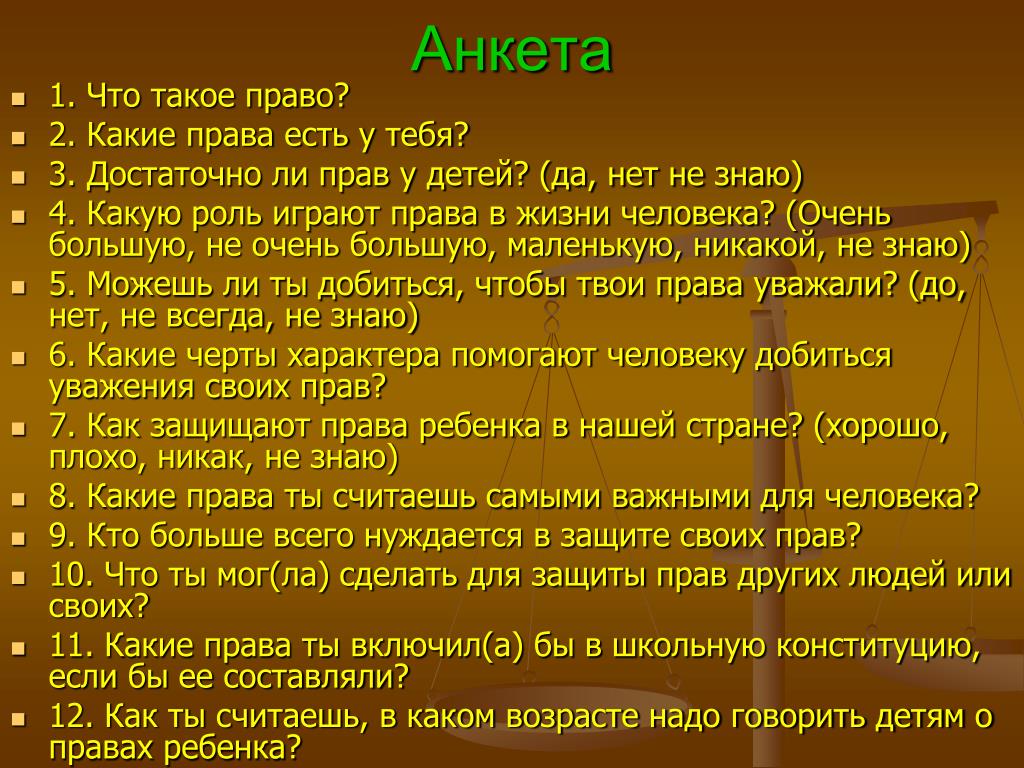 Анкета

1. Что такое право?

2. Какие права есть у тебя?

3. Достаточно ли прав у детей? (да, нет не знаю)

4. Какую роль играют права в жизни человека? (Очень большую, не очень большую, маленькую, никакой, не знаю)

5. Можешь ли ты добиться, чтобы твои права уважали? (до, нет, не всегда, не знаю)

6. Какие черты характера помогают человеку добиться уважения своих прав?

7. Как защищают права ребенка в нашей стране? (хорошо, плохо, никак, не знаю)

8. Какие права ты считаешь самыми важными для человека?

9. Кто больше всего нуждается в защите своих прав?

10. Что ты мог(ла) сделать для защиты прав других людей или своих?

11. Какие права ты включил(а) бы в школьную конституцию, если бы ее составляли?

12. Как ты считаешь, в каком возрасте надо говорить детям о правах ребенка?